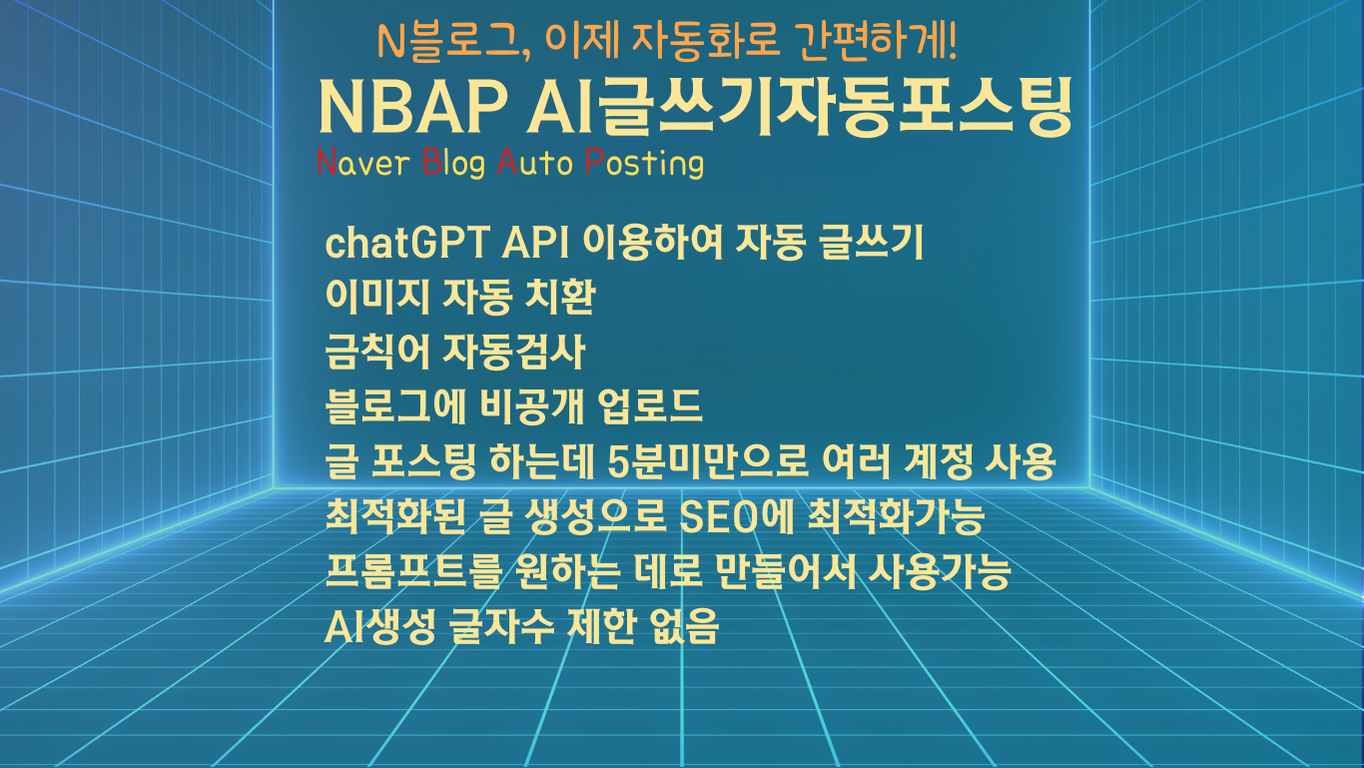 N블로그, 이제 자동화로 간편하게!

NBAP AI글쓰기자동포스팅

Naver Blog Auto Posting

chatGPT API 이용하여 자동 글쓰기
이미지 자동 치환
금칙어 자동검사
블로그에 비공개 업로드
글 포스팅 하는데 5분미만으로 여러 계정 사용
최적화된 글 생성으로 SEO에 최적화가능
프롬프트를 원하는 데로 만들어서 사용가능
AI생성 글자수 제한 없음